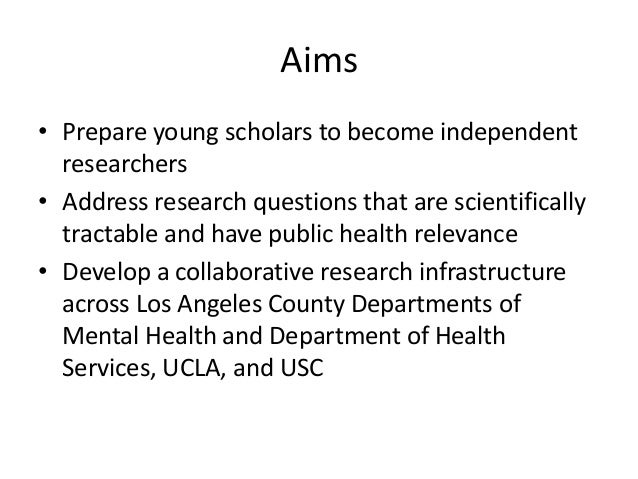 Aims

• Prepare young scholars to become independent researchers
• Address research questions that are scientifically tractable and have public health relevance
• Develop a collaborative research infrastructure across Los Angeles County Departments of Mental Health and Department of Health Services, UCLA, and USC